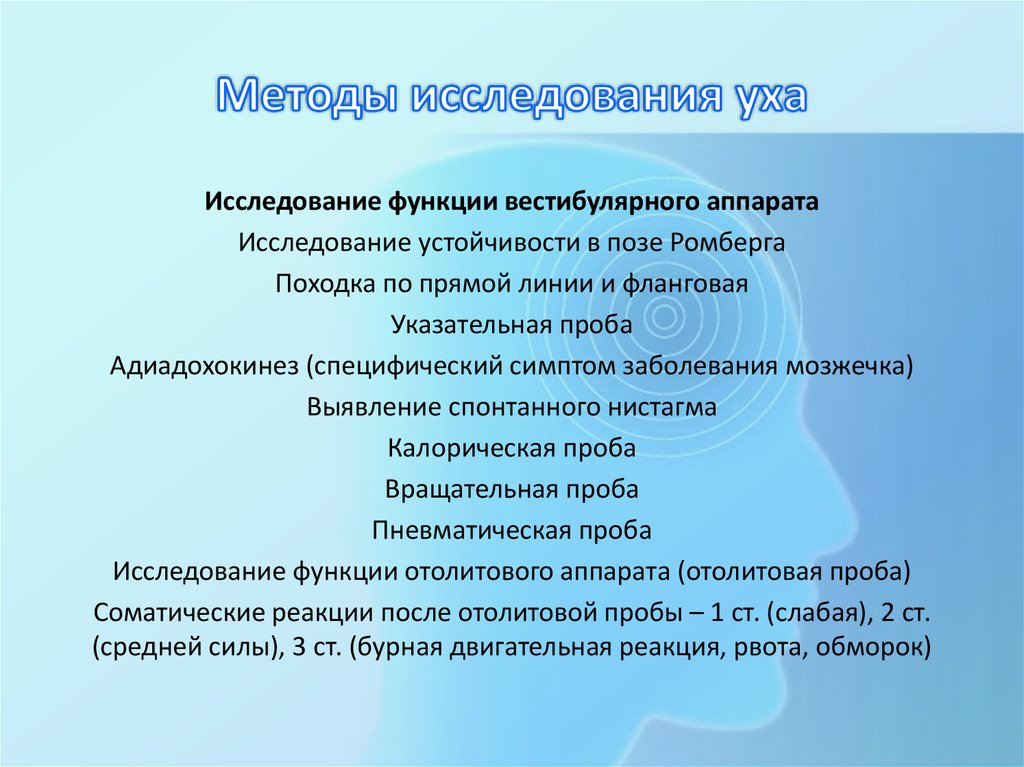 Методы исследования уха

Исследование функции вестибулярного аппарата

Исследование устойчивости в позе Ромберга

Походка по прямой линии и фланговая

Указательная проба

Адиадохокинез (специфический симптом заболевания мозжечка)

Выявление спонтанного нистагма

Калорическая проба

Вращательная проба

Пневматическая проба

Исследование функции отолитового аппарата (отолитовая проба)

Соматические реакции после отолитовой пробы – 1 ст. (слабая), 2 ст. (средней силы), 3 ст. (бурная двигательная реакция, рвота, обморок)